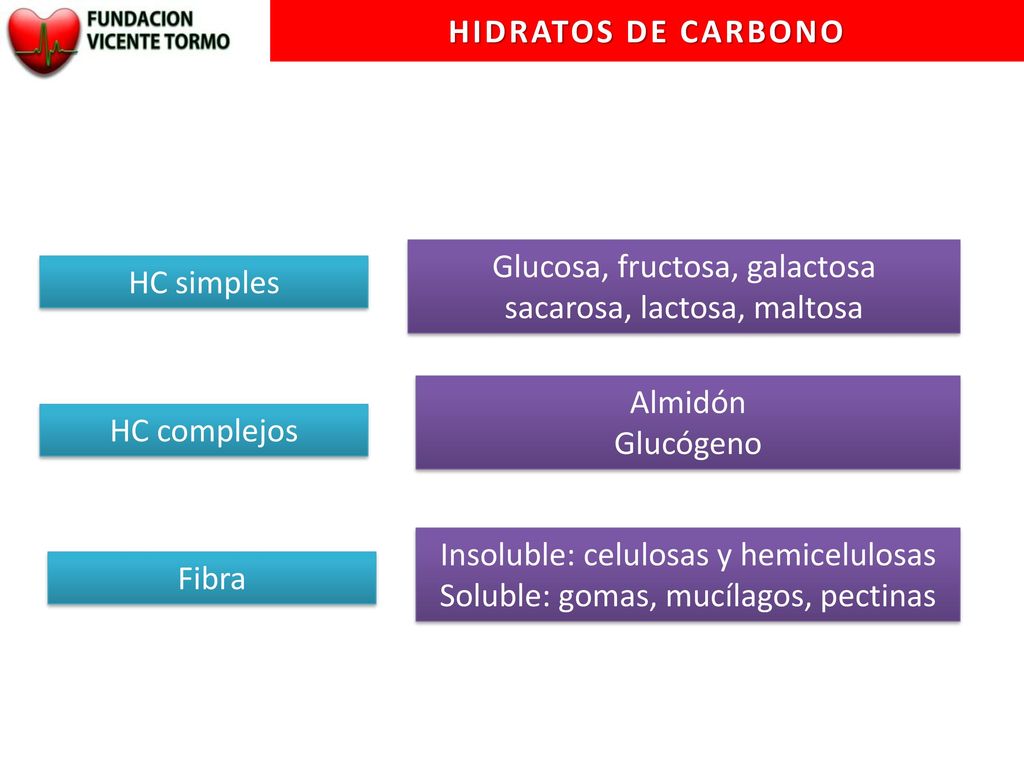 FUNDACION VICENTE TORMO

HIDRATOS DE CARBONO

HC simples

Glucosa, fructosa, galactosa
sacarosa, lactosa, maltosa

HC complejos

Almidón
Glucógeno

Fibra

Insoluble: celulosas y hemicelulosas
Soluble: gomas, mucílagos, pectinas